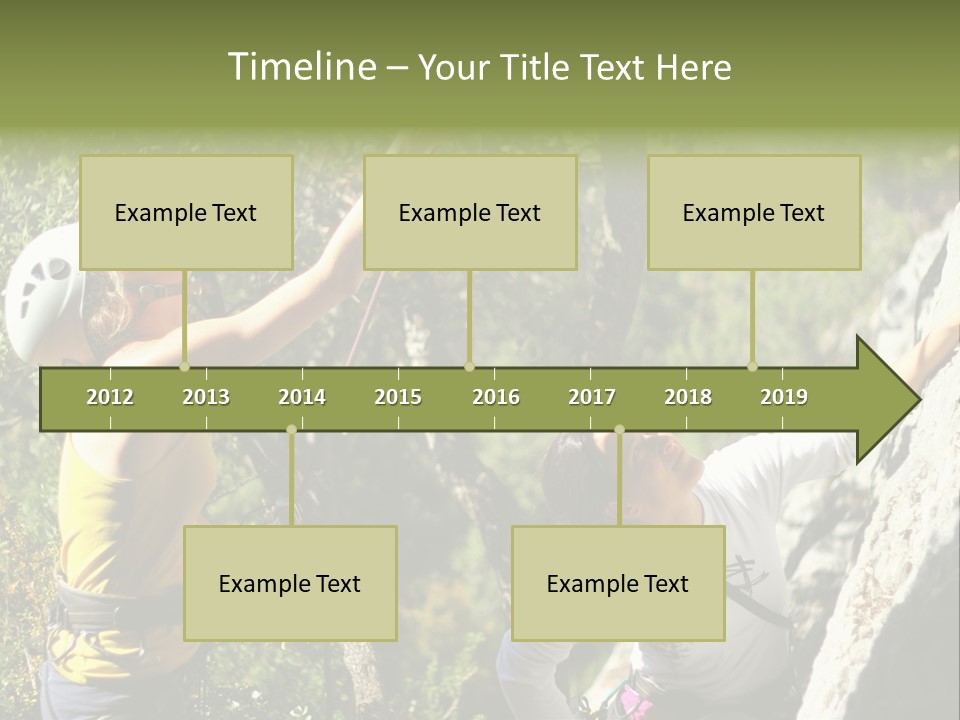 Timeline – Your Title Text Here

Example Text

Example Text

Example Text

2012 2013 2014 2015 2016 2017 2018 2019

Example Text

Example Text